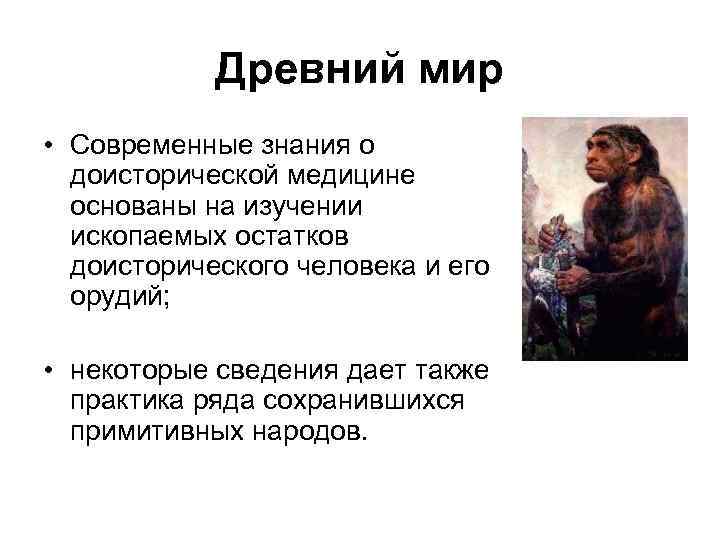 Древний мир

• Современные знания о доисторической медицине основаны на изучении ископаемых остатков доисторического человека и его орудий;

• некоторые сведения дает также практика ряда сохранившихся примитивных народов.